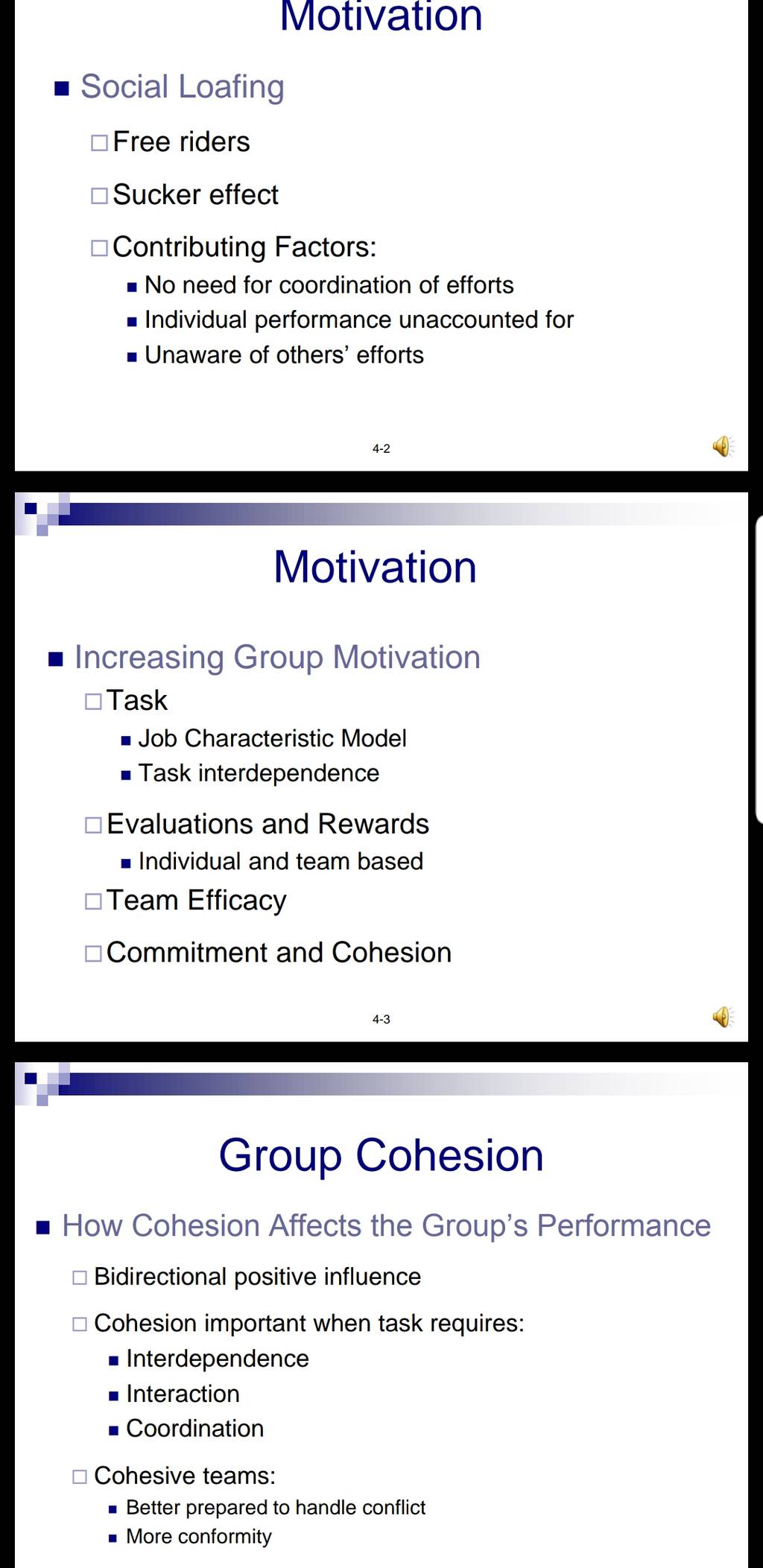 Motivation

■ Social Loafing
□ Free riders
□ Sucker effect
□ Contributing Factors:
■ No need for coordination of efforts
■ Individual performance unaccounted for
■ Unaware of others' efforts

4-2

Motivation

■ Increasing Group Motivation
□ Task
■ Job Characteristic Model
■ Task interdependence
□ Evaluations and Rewards
■ Individual and team based
□ Team Efficacy
□ Commitment and Cohesion

4-3

Group Cohesion

■ How Cohesion Affects the Group's Performance
□ Bidirectional positive influence
□ Cohesion important when task requires:
■ Interdependence
■ Interaction
■ Coordination
□ Cohesive teams:
■ Better prepared to handle conflict
■ More conformity